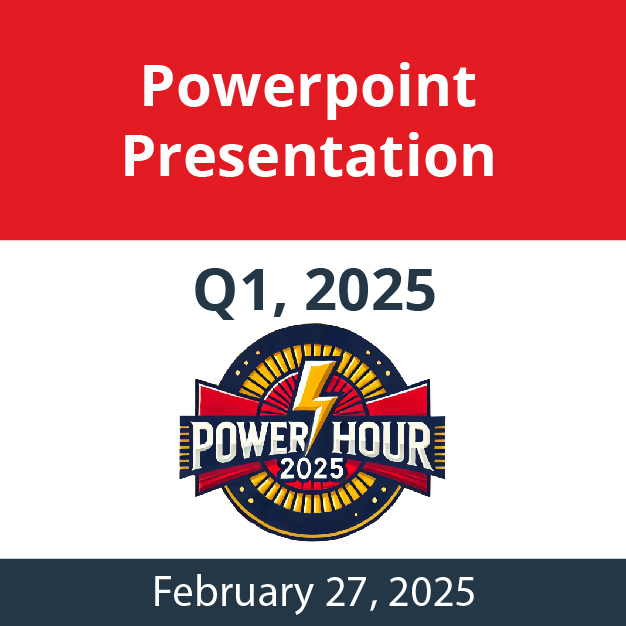 Powerpoint Presentation

Q1, 2025

POWER HOUR
2025

February 27, 2025